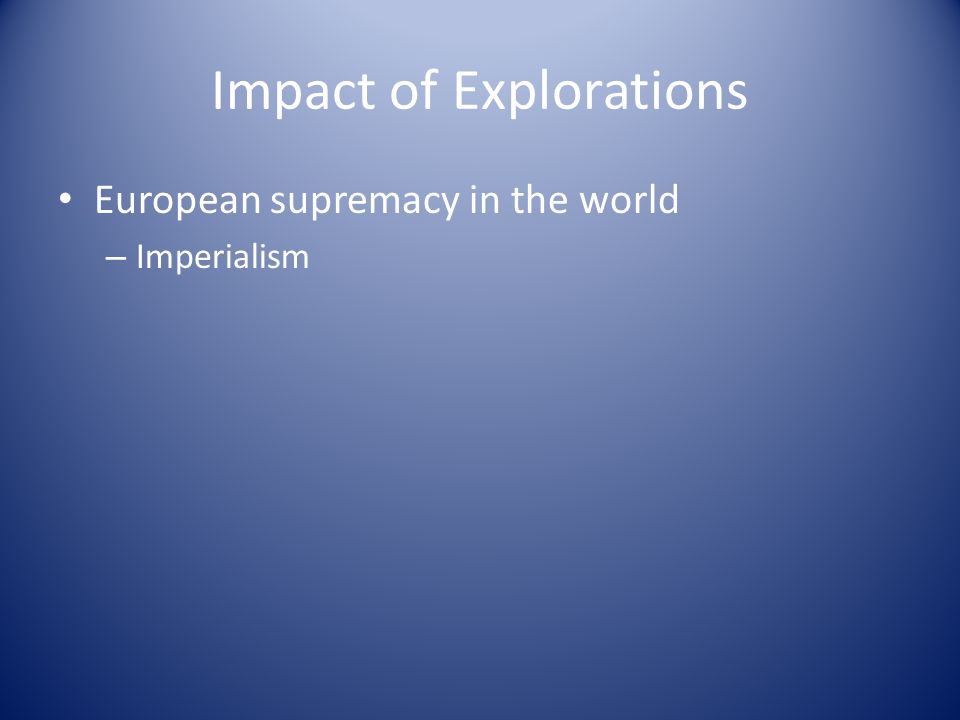 Impact of Explorations

• European supremacy in the world
– Imperialism